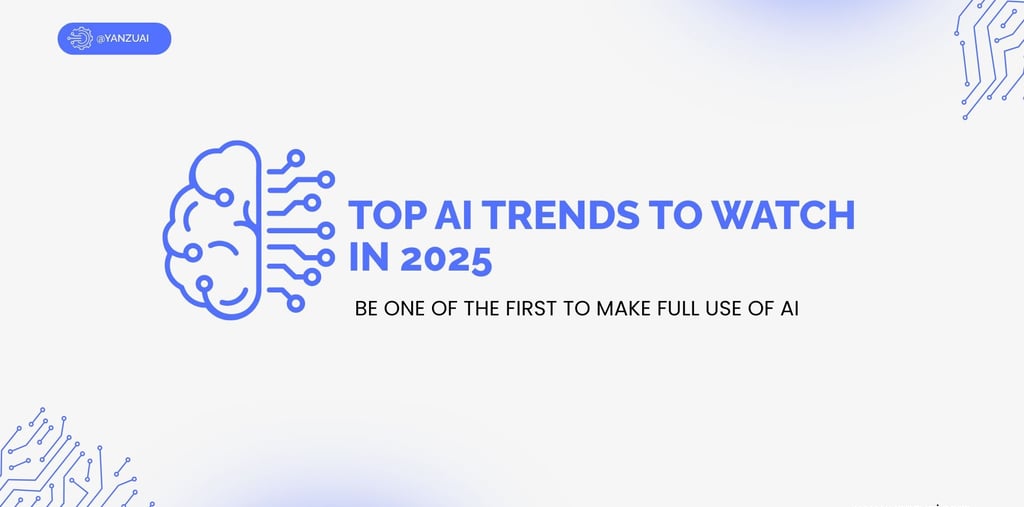 @YANZUAI

TOP AI TRENDS TO WATCH IN 2025

BE ONE OF THE FIRST TO MAKE FULL USE OF AI